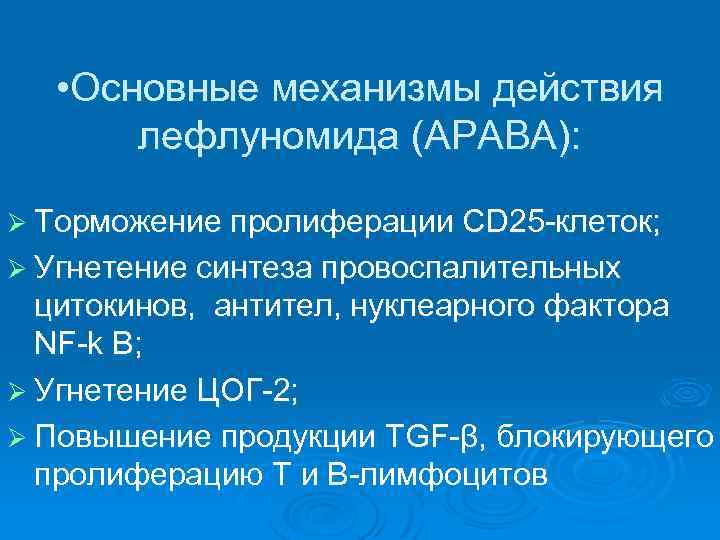 •Основные механизмы действия лефлуномида (АРАВА):

➢ Торможение пролиферации CD25-клеток;

➢ Угнетение синтеза провоспалительных цитокинов, антител, нуклеарного фактора NF-k B;

➢ Угнетение ЦОГ-2;

➢ Повышение продукции TGF-β, блокирующего пролиферацию Т и В-лимфоцитов